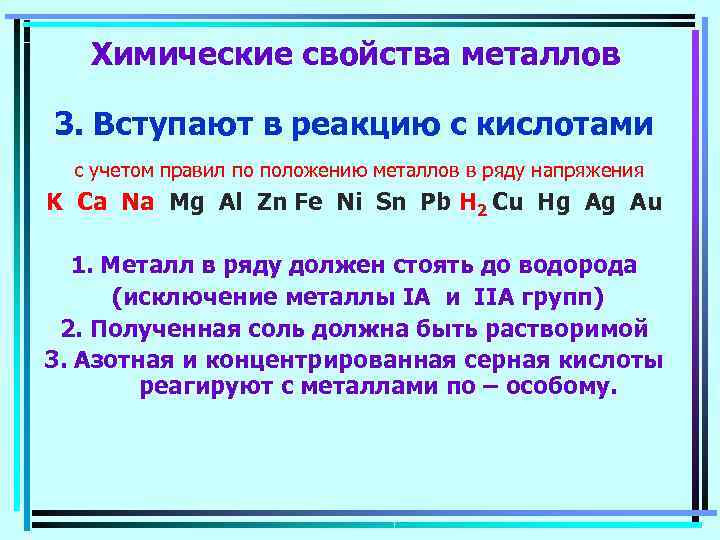 Химические свойства металлов

3. Вступают в реакцию с кислотами

с учетом правил по положению металлов в ряду напряжения

K Ca Na Mg Al Zn Fe Ni Sn Pb $H_2$ Cu Hg Ag Au

1. Металл в ряду должен стоять до водорода (исключение металлы IA и IIA групп)

2. Полученная соль должна быть растворимой

3. Азотная и концентрированная серная кислоты реагируют с металлами по – особому.